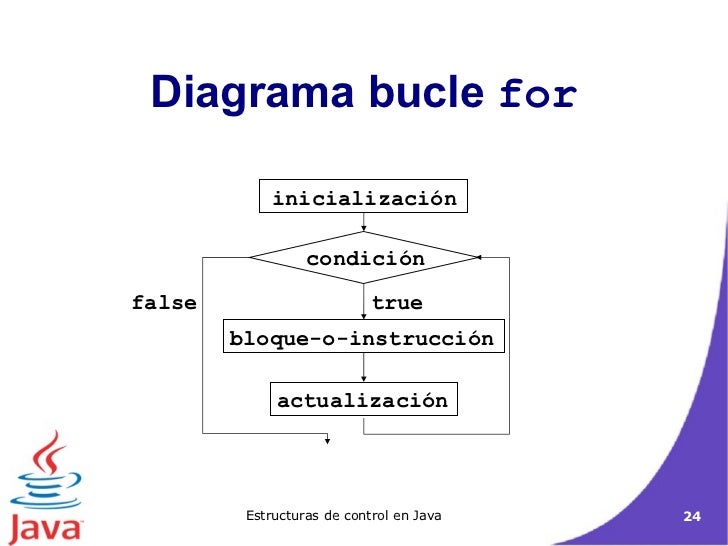 Diagrama bucle for

inicialización

condición

false

true

bloque-o-instrucción

actualización

Java

Estructuras de control en Java

24